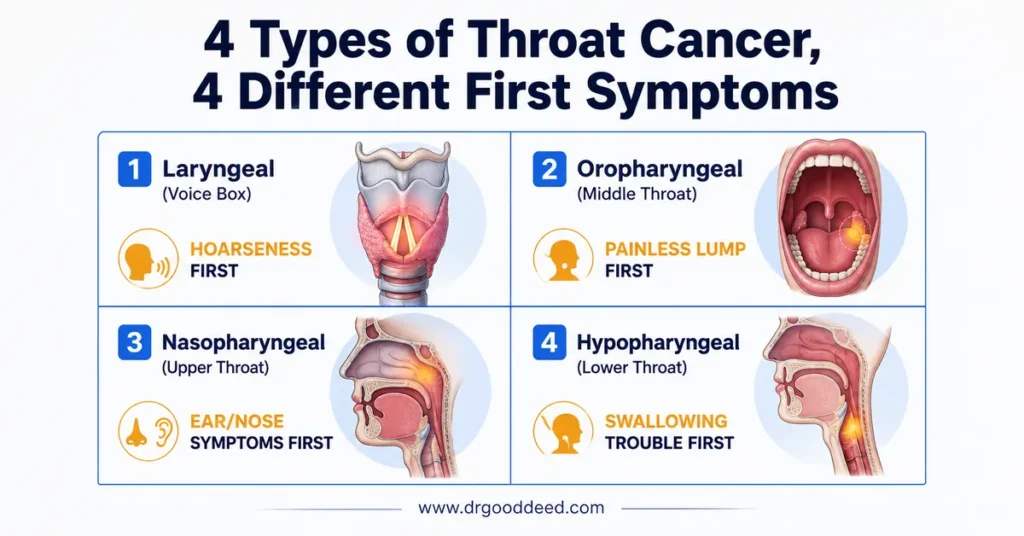 4 Types of Throat Cancer, 4 Different First Symptoms

1 Laryngeal
(Voice Box)
HOARSENESS
FIRST

2 Oropharyngeal
(Middle Throat)
PAINLESS LUMP
FIRST

3 Nasopharyngeal
(Upper Throat)
EAR/NOSE
SYMPTOMS FIRST

4 Hypopharyngeal
(Lower Throat)
SWALLOWING
TROUBLE FIRST

www.drgooddeed.com